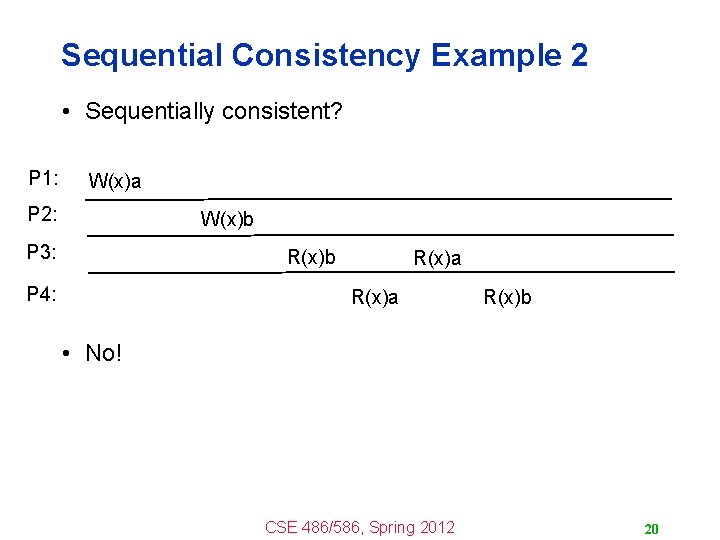 Sequential Consistency Example 2

• Sequentially consistent?

P1: W(x)a

P2: W(x)b

P3: R(x)b R(x)a

P4: R(x)a R(x)b

• No!

CSE 486/586, Spring 2012

20